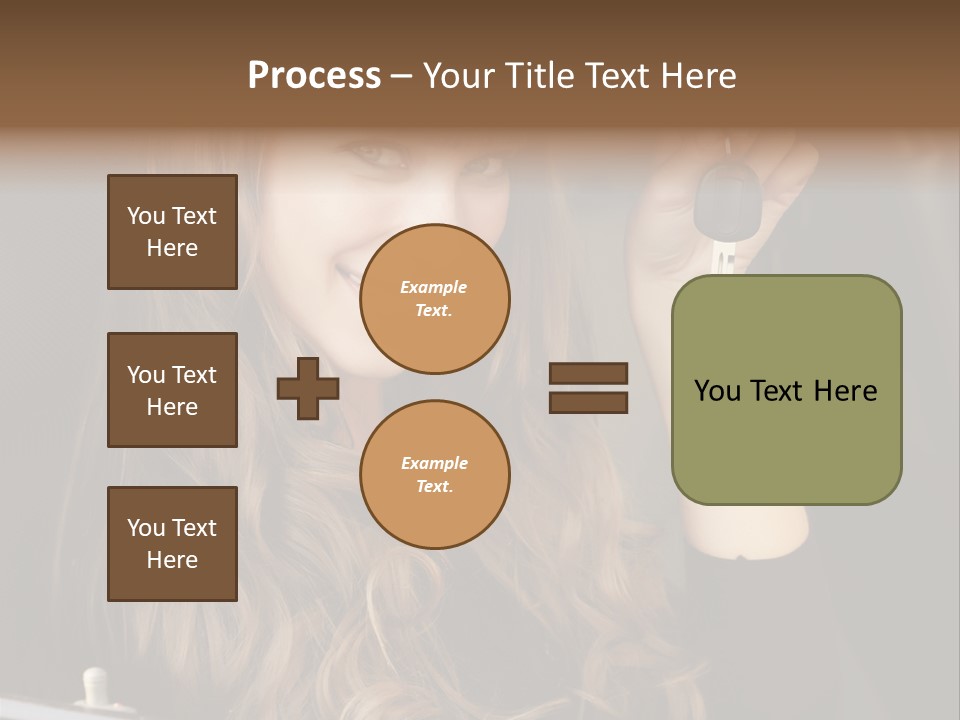 Process – Your Title Text Here

You Text Here

You Text Here

You Text Here

Example Text.

Example Text.

You Text Here